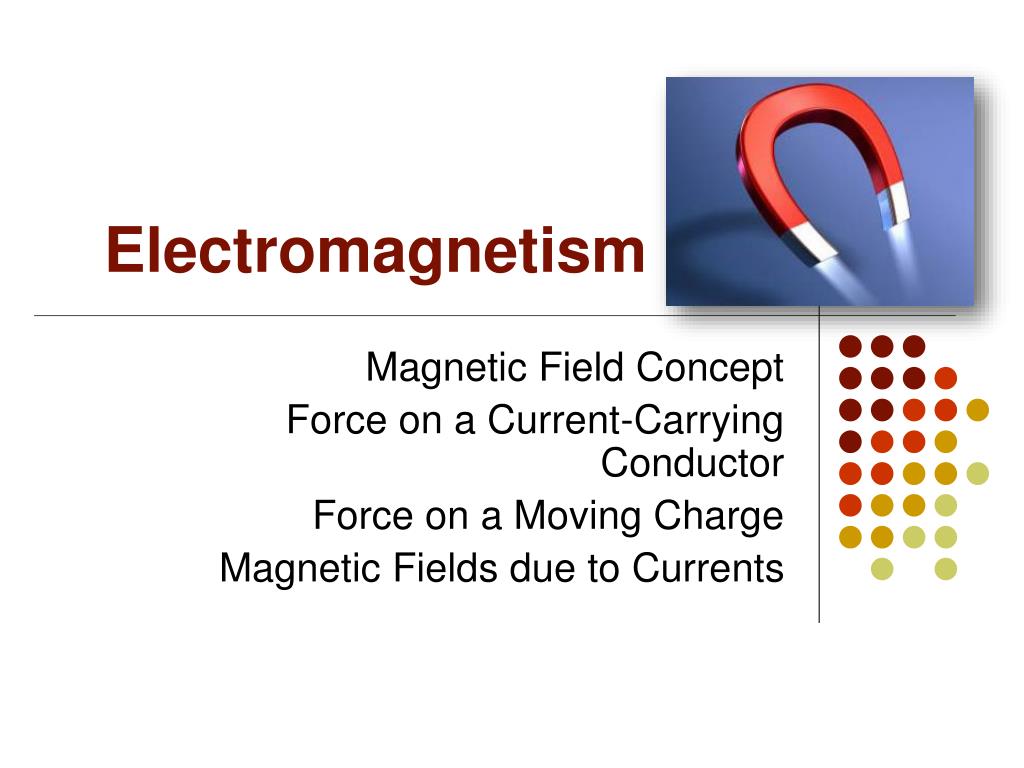 Electromagnetism

Magnetic Field Concept
Force on a Current-Carrying Conductor
Force on a Moving Charge
Magnetic Fields due to Currents